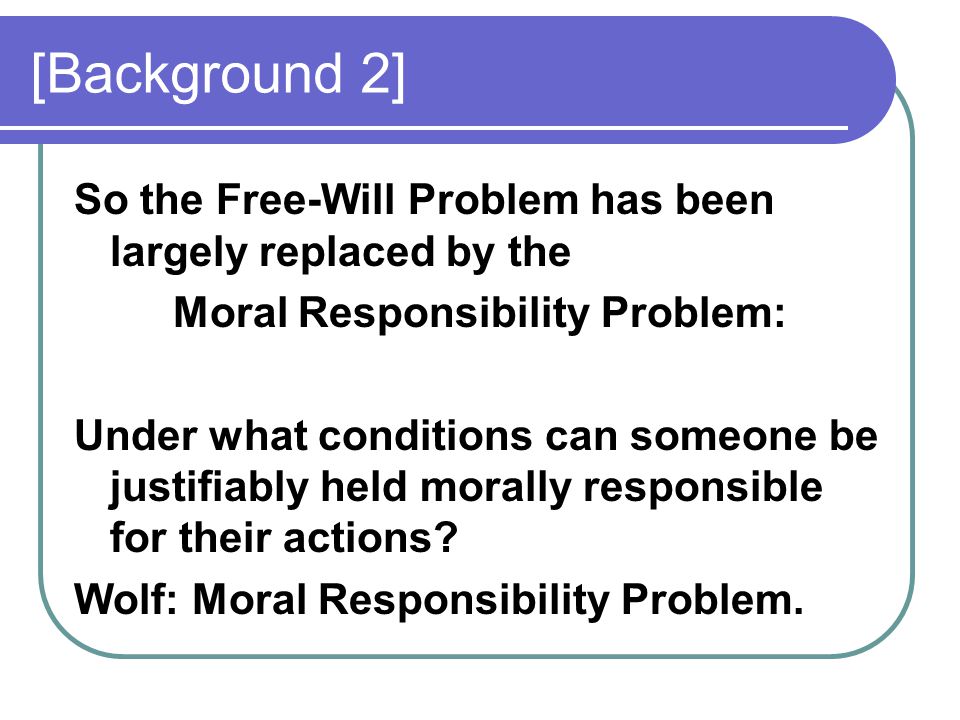 [Background 2]

So the Free-Will Problem has been largely replaced by the
Moral Responsibility Problem:

Under what conditions can someone be justifiably held morally responsible for their actions?

Wolf: Moral Responsibility Problem.